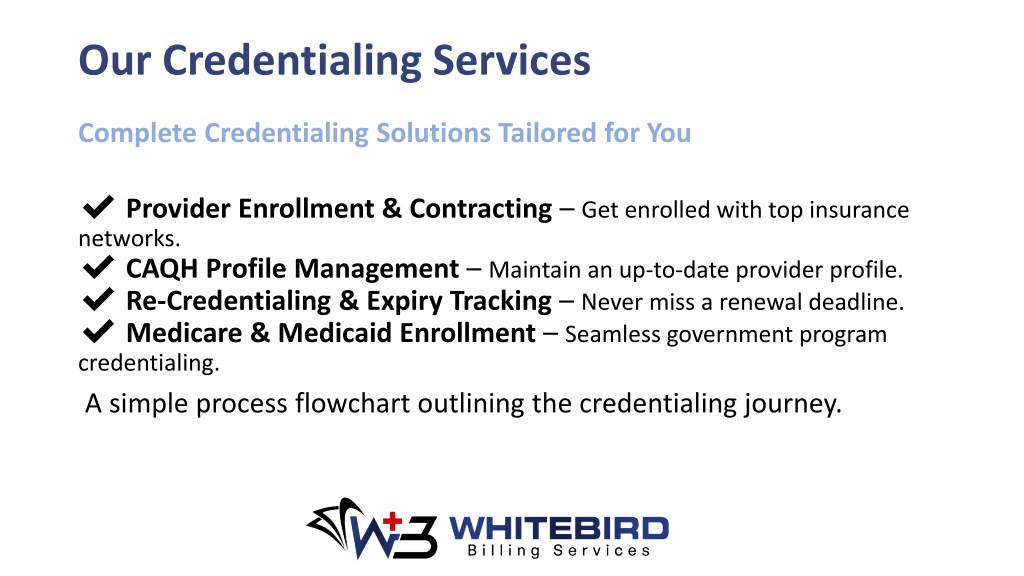 Our Credentialing Services

Complete Credentialing Solutions Tailored for You

✔ Provider Enrollment & Contracting – Get enrolled with top insurance networks.
✔ CAQH Profile Management – Maintain an up-to-date provider profile.
✔ Re-Credentialing & Expiry Tracking – Never miss a renewal deadline.
✔ Medicare & Medicaid Enrollment – Seamless government program credentialing.

A simple process flowchart outlining the credentialing journey.

WB WHITEBIRD
Billing Services